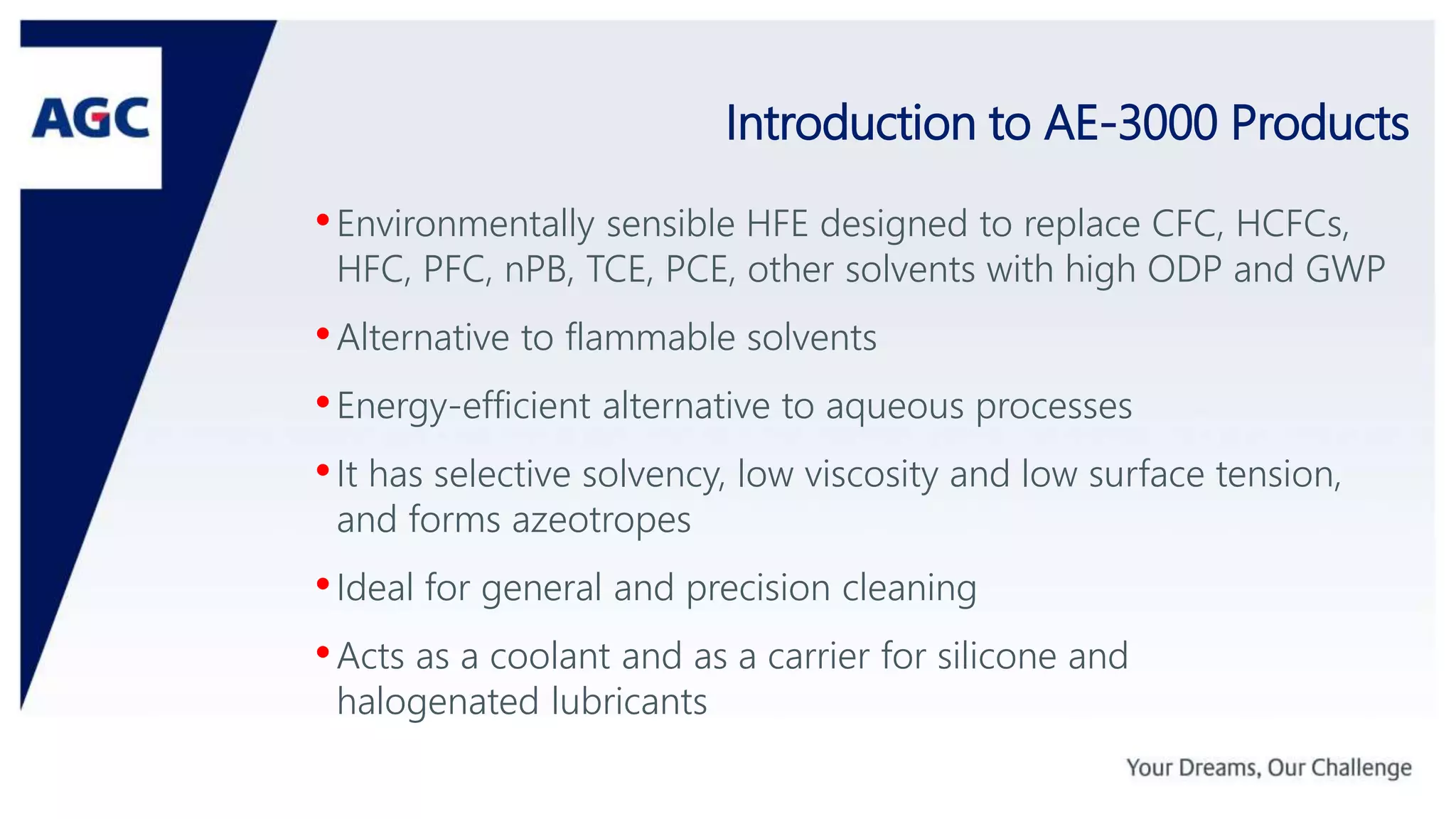 AGC

Introduction to AE-3000 Products

• Environmentally sensible HFE designed to replace CFC, HCFCs, HFC, PFC, nPB, TCE, PCE, other solvents with high ODP and GWP

• Alternative to flammable solvents

• Energy-efficient alternative to aqueous processes

• It has selective solvency, low viscosity and low surface tension, and forms azeotropes

• Ideal for general and precision cleaning

• Acts as a coolant and as a carrier for silicone and halogenated lubricants

Your Dreams, Our Challenge